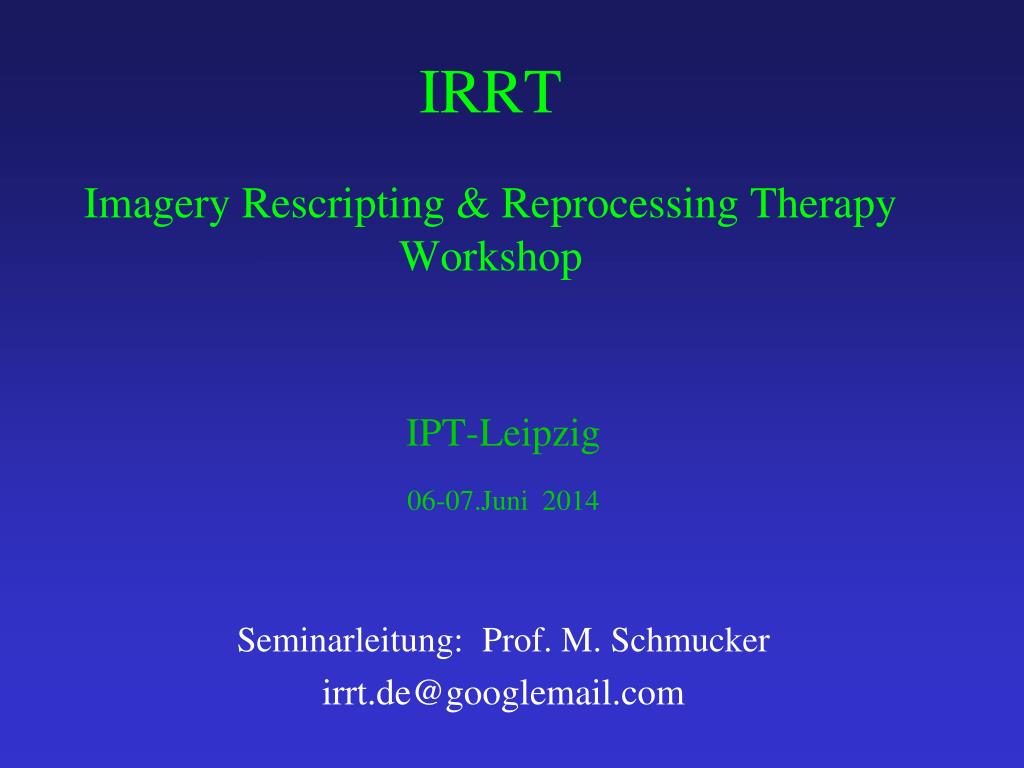 IRRT

Imagery Rescripting & Reprocessing Therapy Workshop

IPT-Leipzig

06-07.Juni 2014

Seminarleitung: Prof. M. Schmucker
irrt.de@googlemail.com